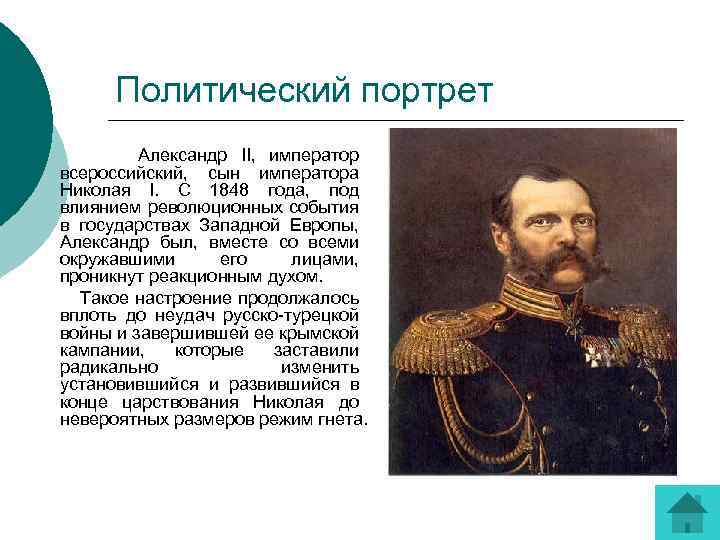 Политический портрет

Александр II, император всероссийский, сын императора Николая I. С 1848 года, под влиянием революционных события в государствах Западной Европы, Александр был, вместе со всеми окружавшими его лицами, проникнут реакционным духом.

Такое настроение продолжалось вплоть до неудач русско-турецкой войны и завершившей ее крымской кампании, которые заставили радикально изменить установившийся и развившийся в конце царствования Николая до невероятных размеров режим гнета.